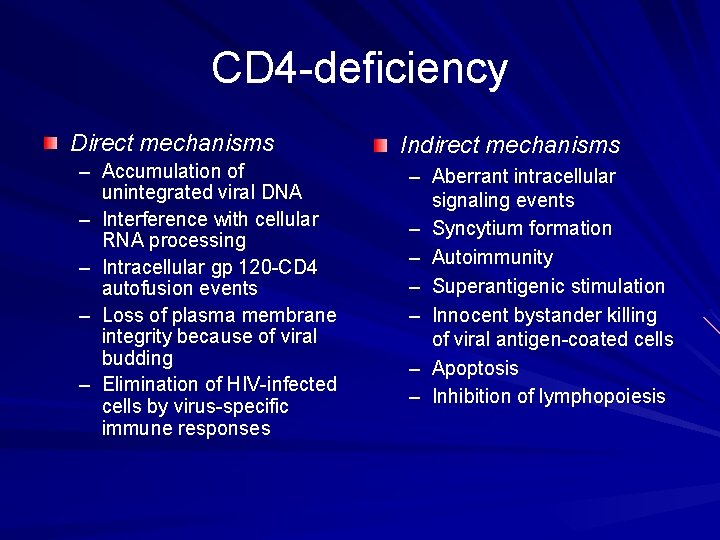 CD4-deficiency

Direct mechanisms
– Accumulation of unintegrated viral DNA
– Interference with cellular RNA processing
– Intracellular gp 120-CD4 autofusion events
– Loss of plasma membrane integrity because of viral budding
– Elimination of HIV-infected cells by virus-specific immune responses

Indirect mechanisms
– Aberrant intracellular signaling events
– Syncytium formation
– Autoimmunity
– Superantigenic stimulation
– Innocent bystander killing of viral antigen-coated cells
– Apoptosis
– Inhibition of lymphopoiesis